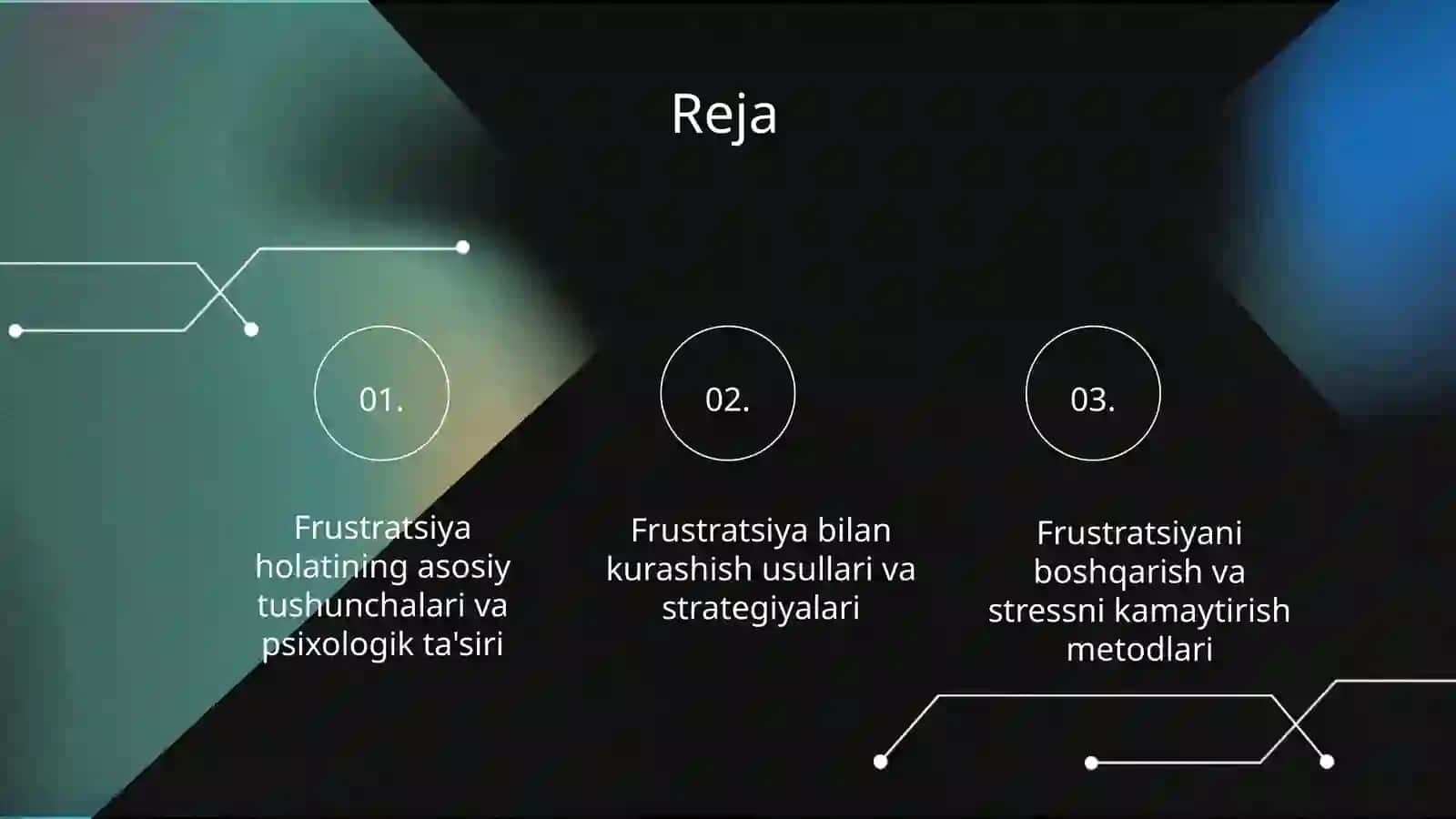 Reja

01.

Frustratsiya holatining asosiy tushunchalari va psixologik ta'siri

02.

Frustratsiya bilan kurashish usullari va strategiyalari

03.

Frustratsiyani boshqarish va stressni kamaytirish metodlari